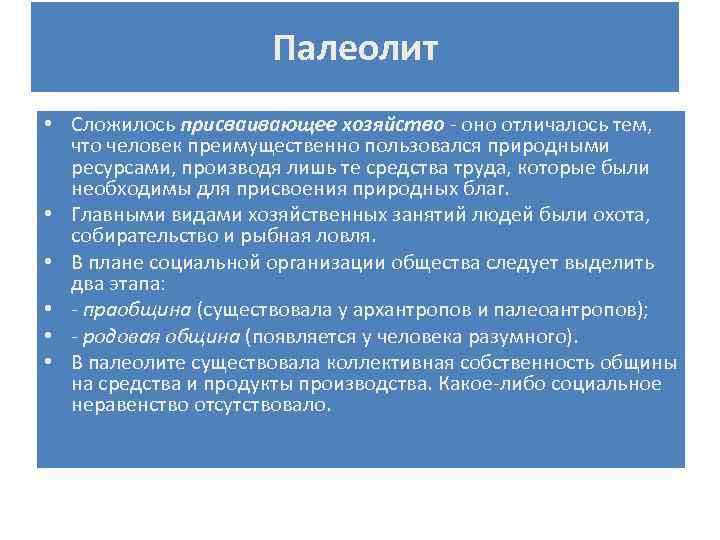 Палеолит

• Сложилось присваивающее хозяйство - оно отличалось тем, что человек преимущественно пользовался природными ресурсами, производя лишь те средства труда, которые были необходимы для присвоения природных благ.
• Главными видами хозяйственных занятий людей были охота, собирательство и рыбная ловля.
• В плане социальной организации общества следует выделить два этапа:
• - праобщина (существовала у архантропов и палеоантропов);
• - родовая община (появляется у человека разумного).
• В палеолите существовала коллективная собственность общины на средства и продукты производства. Какое-либо социальное неравенство отсутствовало.